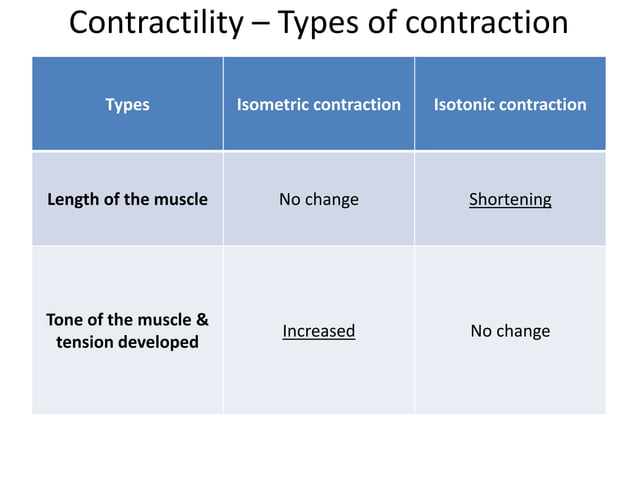 Contractility – Types of contraction

| Types | Isometric contraction | Isotonic contraction |
|---|---|---|
| Length of the muscle | No change | Shortening |
| Tone of the muscle & tension developed | Increased | No change |